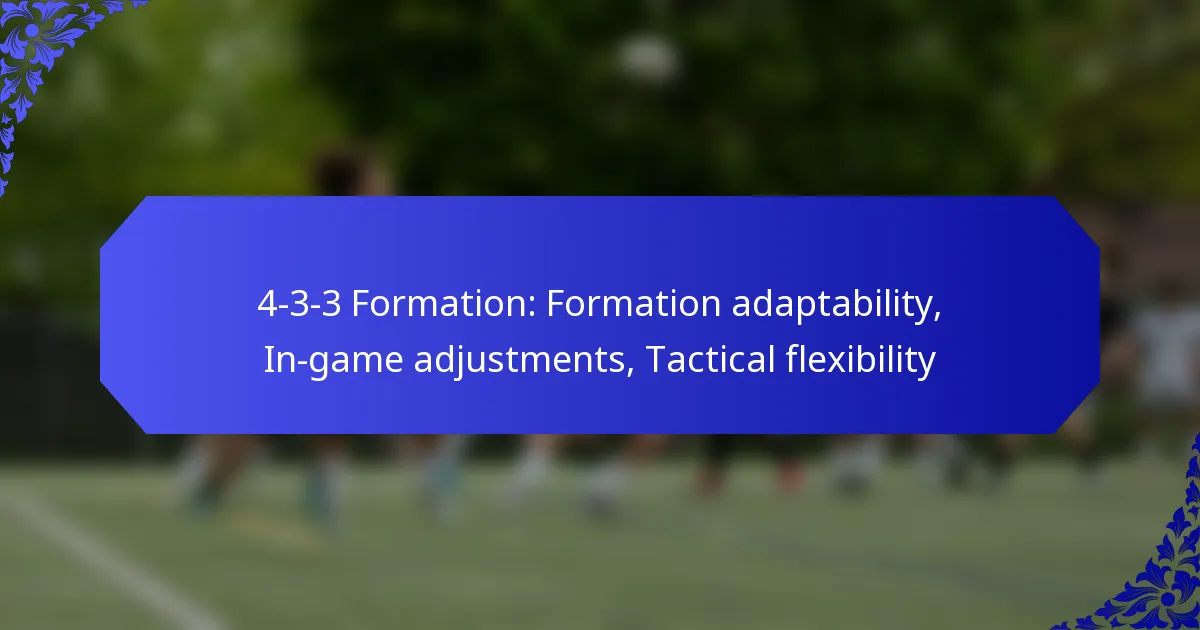 4-3-3 Formation: Formation adaptability, In-game adjustments, Tactical flexibility